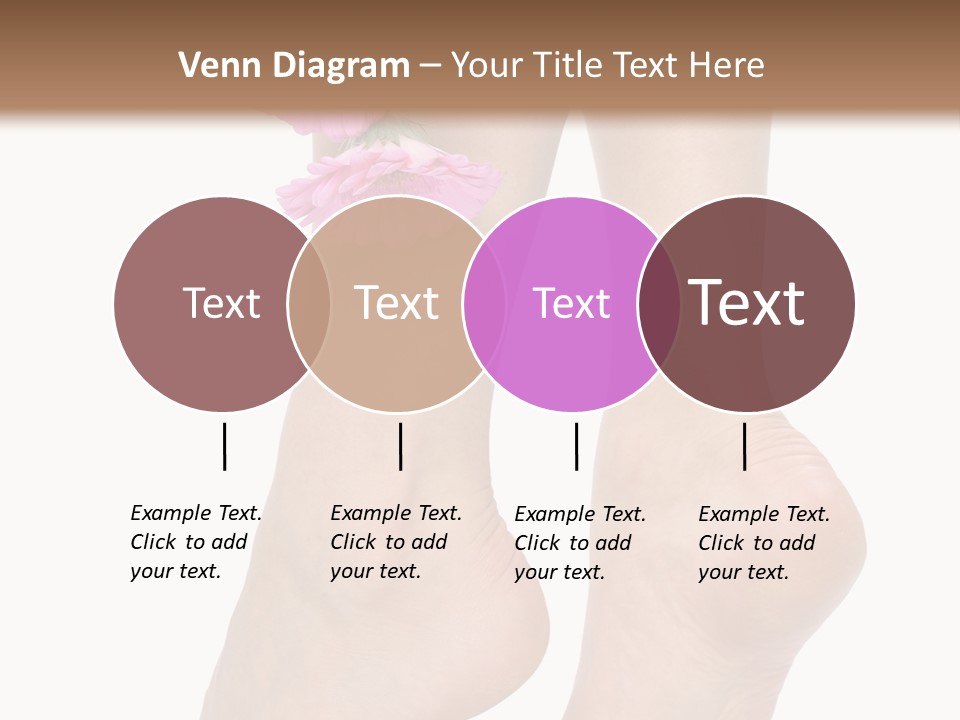 Venn Diagram – Your Title Text Here

Text

Text

Text

Text

Example Text. Click to add your text.

Example Text. Click to add your text.

Example Text. Click to add your text.

Example Text. Click to add your text.